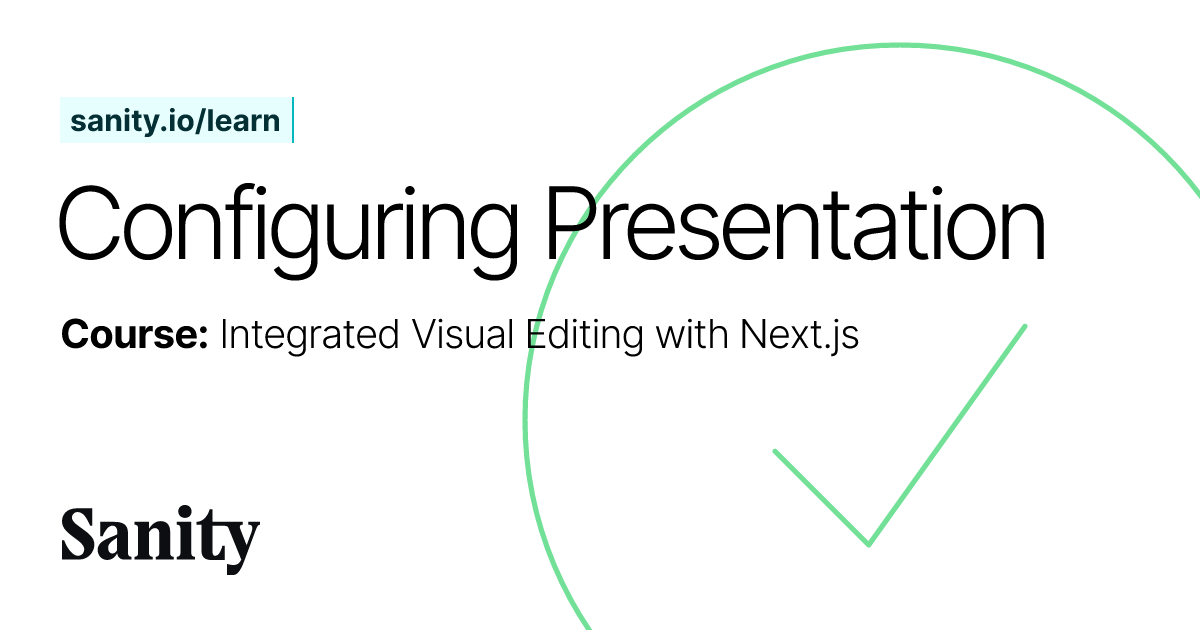 sanity.io/learn

Configuring Presentation

Course: Integrated Visual Editing with Next.js

Sanity